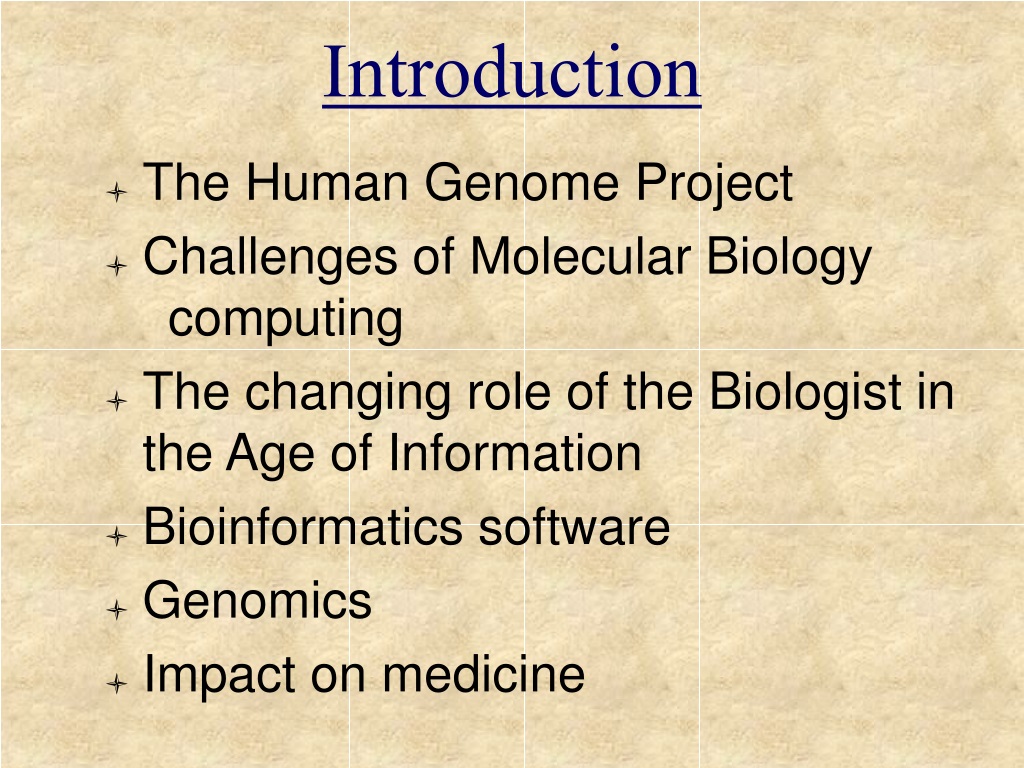 Introduction

The Human Genome Project

Challenges of Molecular Biology computing

The changing role of the Biologist in the Age of Information

Bioinformatics software

Genomics

Impact on medicine